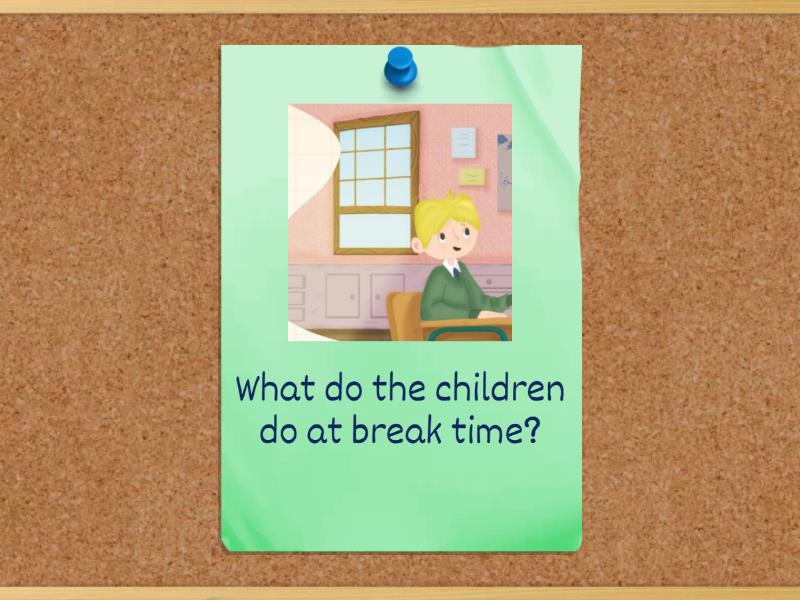 What do the children do at break time?